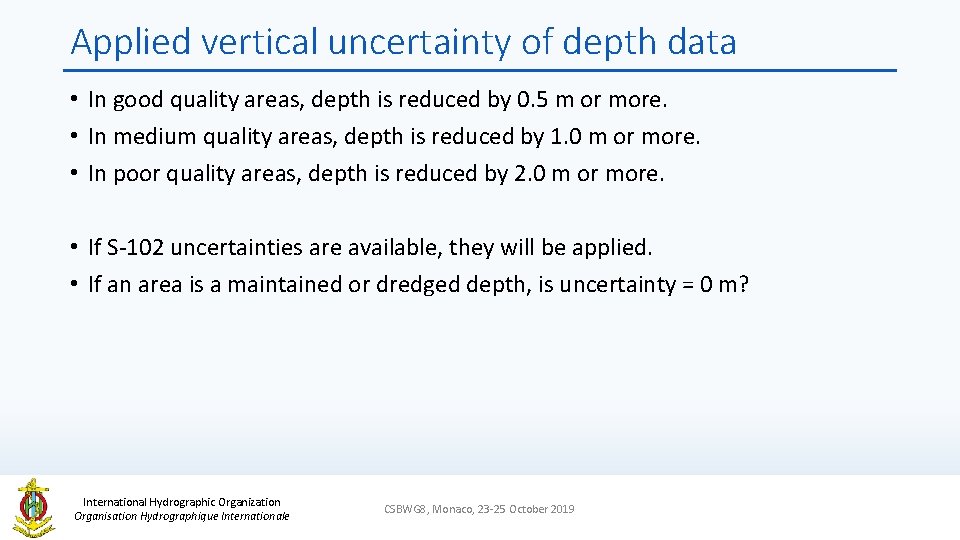 Applied vertical uncertainty of depth data

• In good quality areas, depth is reduced by 0.5 m or more.
• In medium quality areas, depth is reduced by 1.0 m or more.
• In poor quality areas, depth is reduced by 2.0 m or more.

• If S-102 uncertainties are available, they will be applied.
• If an area is a maintained or dredged depth, is uncertainty = 0 m?

International Hydrographic Organization
Organisation Hydrographique Internationale

CSBWG8, Monaco, 23-25 October 2019